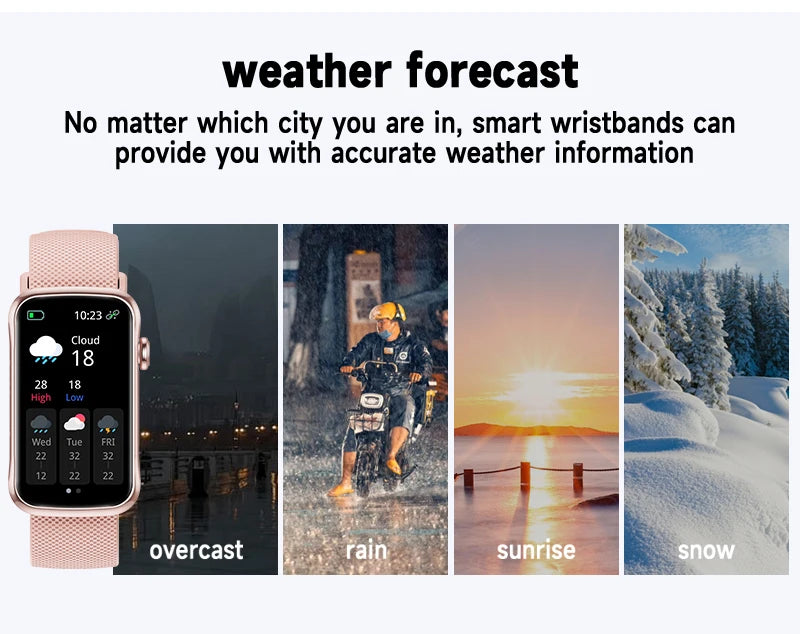 weather forecast

No matter which city you are in, smart wristbands can provide you with accurate weather information

10:23
Cloud
18
28
High
18
Low

| Wed | Tue | FRI |
|---|---|---|
| 22 | 32 | 32 |
| 12 | 22 | 22 |

overcast

rain

sunrise

snow